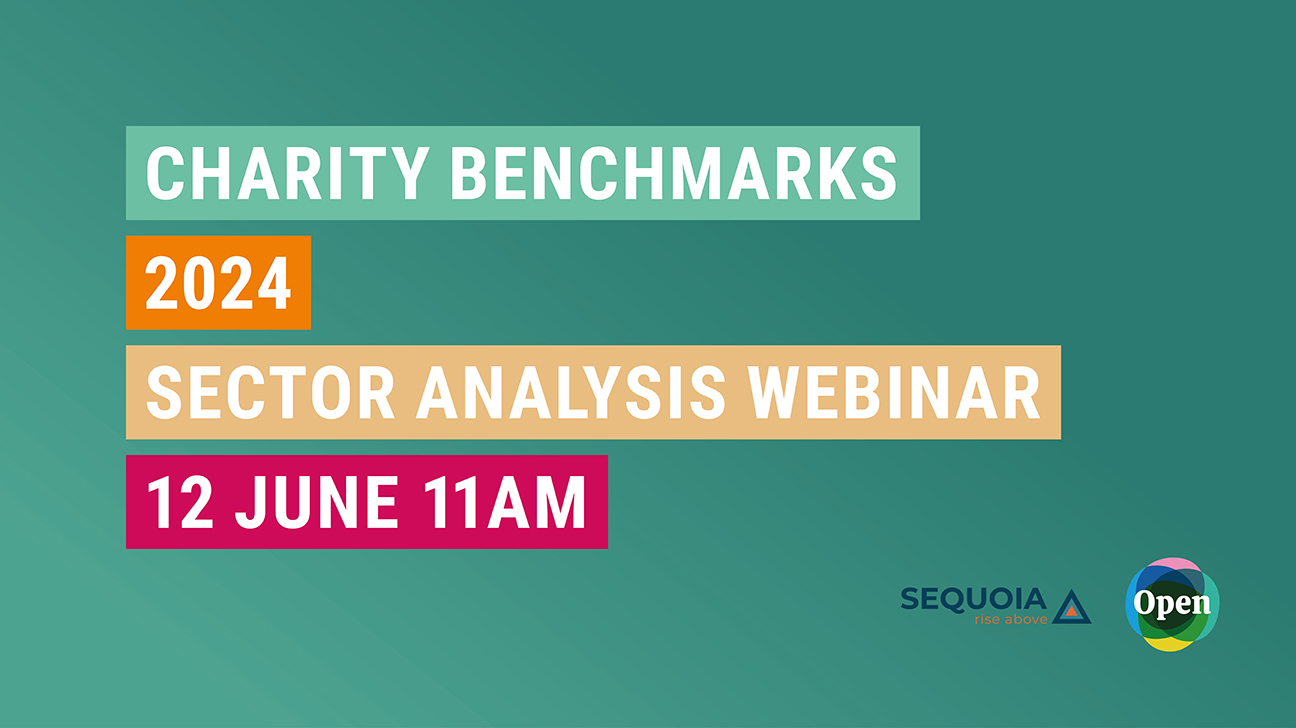 CHARITY BENCHMARKS

2024

SECTOR ANALYSIS WEBINAR

12 JUNE 11AM

SEQUOIA
rise above

Open